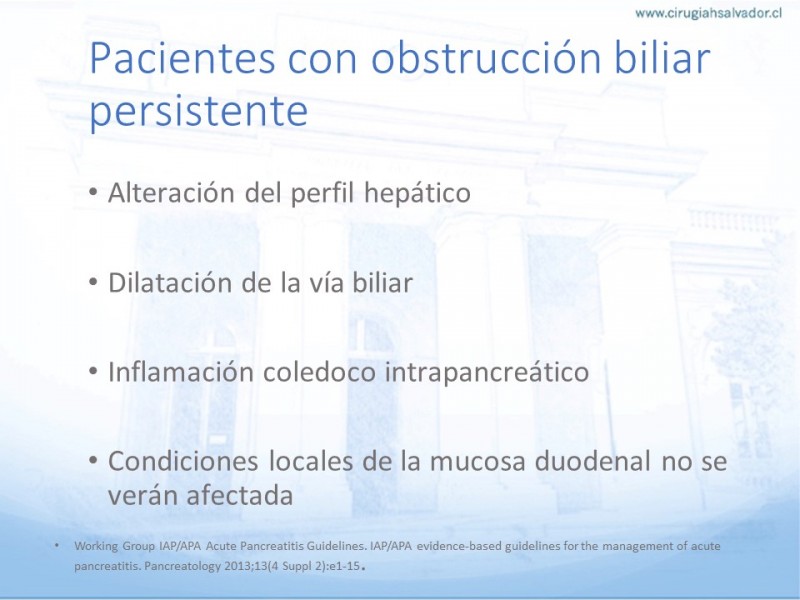 www.cirugiahsalvador.cl

Pacientes con obstrucción biliar persistente

• Alteración del perfil hepático

• Dilatación de la vía biliar

• Inflamación coledoco intrapancreático

• Condiciones locales de la mucosa duodenal no se verán afectada

• Working Group IAP/APA Acute Pancreatitis Guidelines. IAP/APA evidence-based guidelines for the management of acute pancreatitis. Pancreatology 2013;13(4 Suppl 2):e1-15.